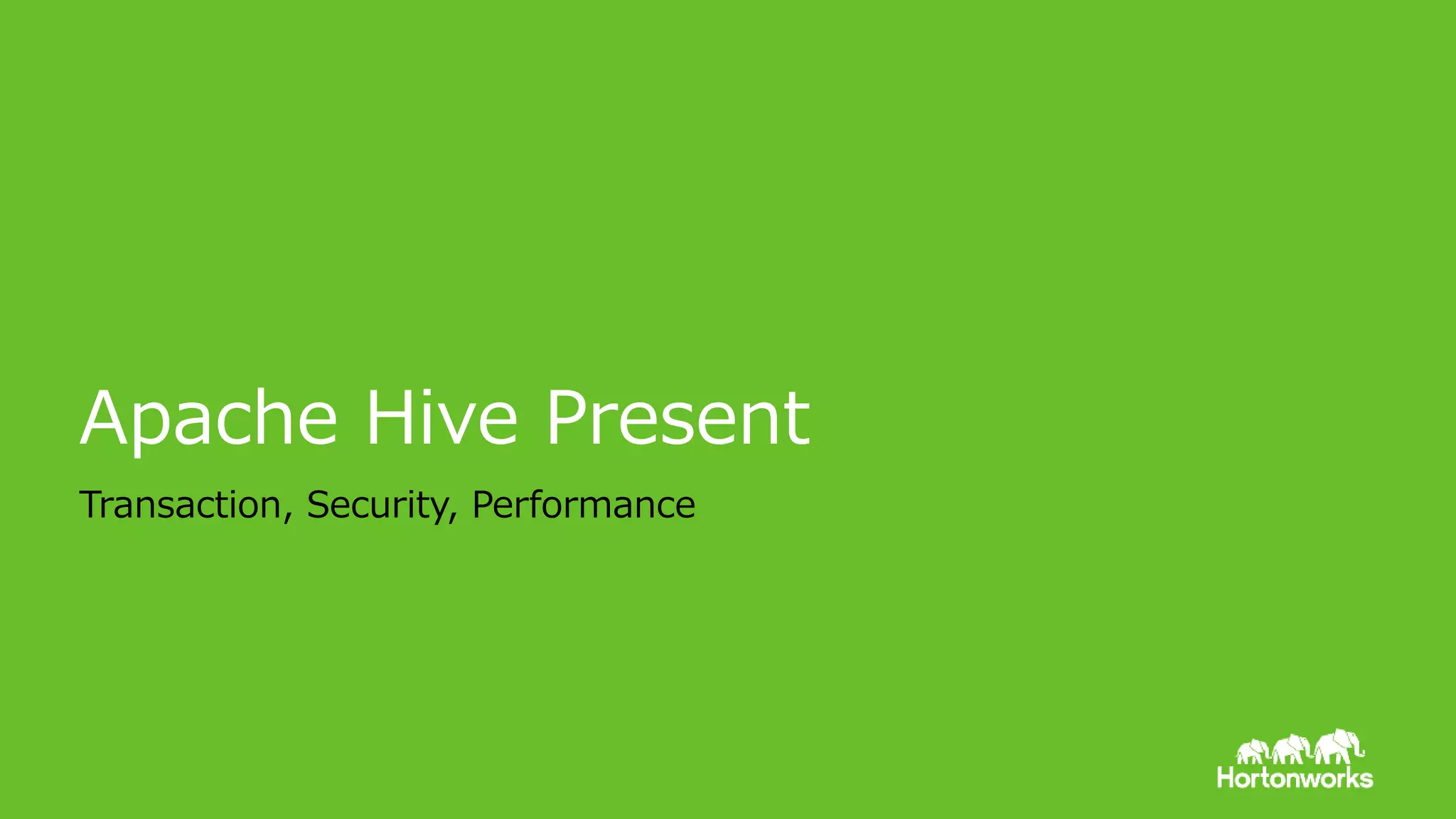 Apache Hive Present

Transaction, Security, Performance

Hortonworks